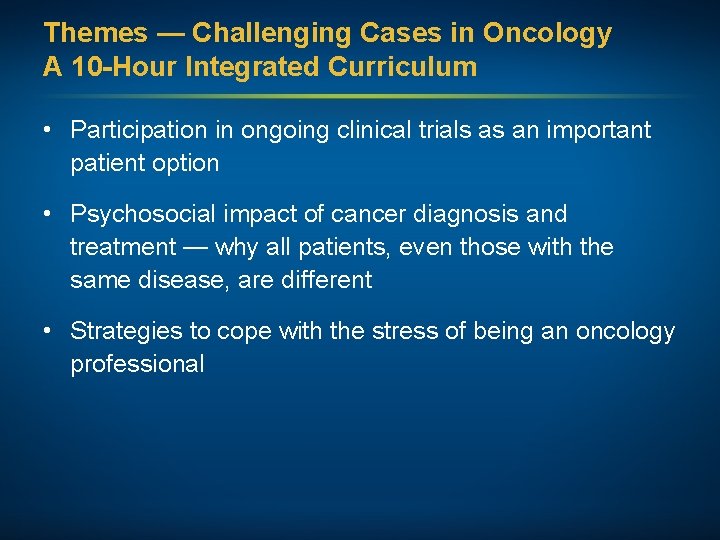 Themes — Challenging Cases in Oncology
A 10-Hour Integrated Curriculum

• Participation in ongoing clinical trials as an important patient option

• Psychosocial impact of cancer diagnosis and treatment — why all patients, even those with the same disease, are different

• Strategies to cope with the stress of being an oncology professional